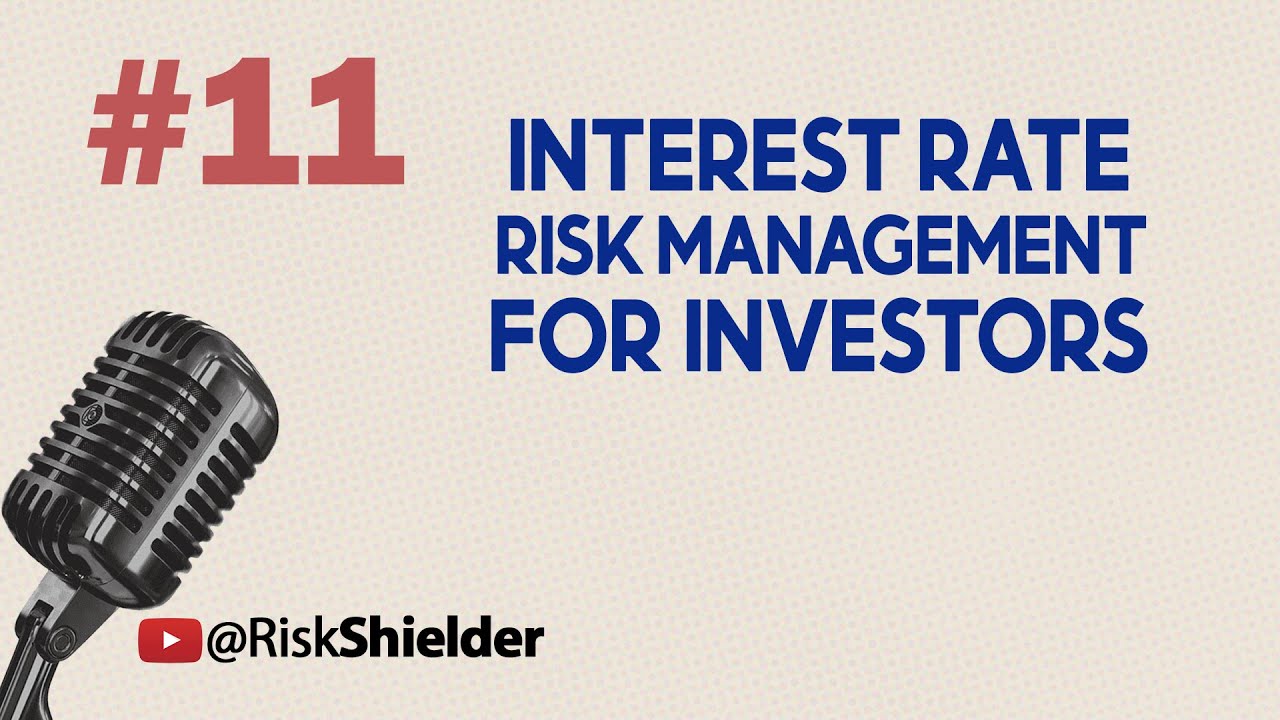 #11

INTEREST RATE
RISK MANAGEMENT
FOR INVESTORS

@RiskShielder